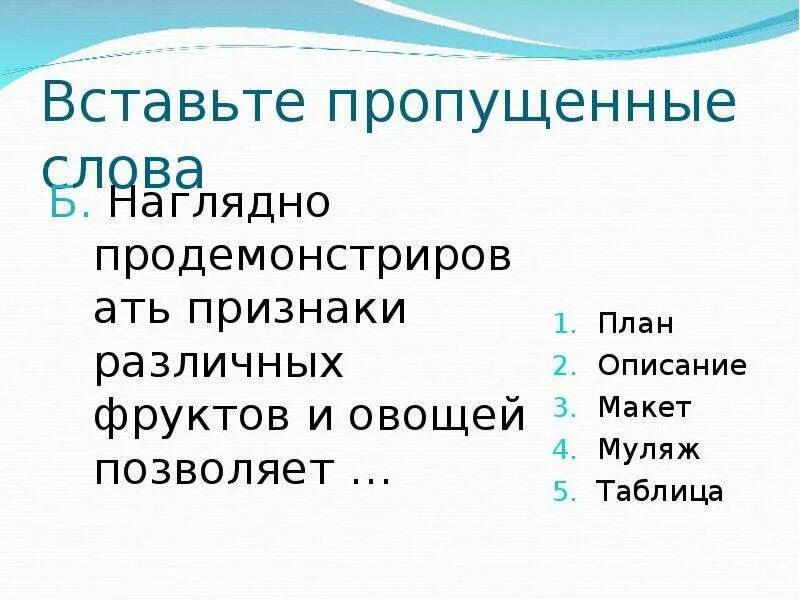 Вставьте пропущенные слова

Б. Наглядно продемонстрировать признаки различных фруктов и овощей позволяет …

1. План
2. Описание
3. Макет
4. Муляж
5. Таблица